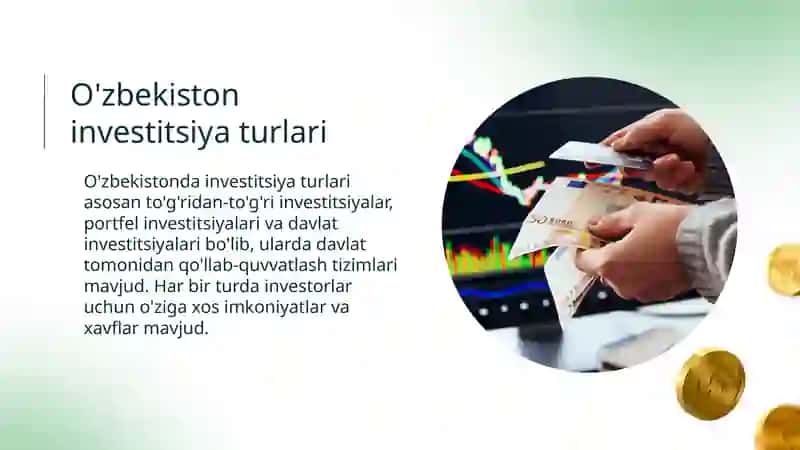 O'zbekiston investitsiya turlari

O'zbekistonda investitsiya turlari asosan to'g'ridan-to'g'ri investitsiyalar, portfel investitsiyalari va davlat investitsiyalari bo'lib, ularda davlat tomonidan qo'llab-quvvatlash tizimlari mavjud. Har bir turda investorlar uchun o'ziga xos imkoniyatlar va xavflar mavjud.